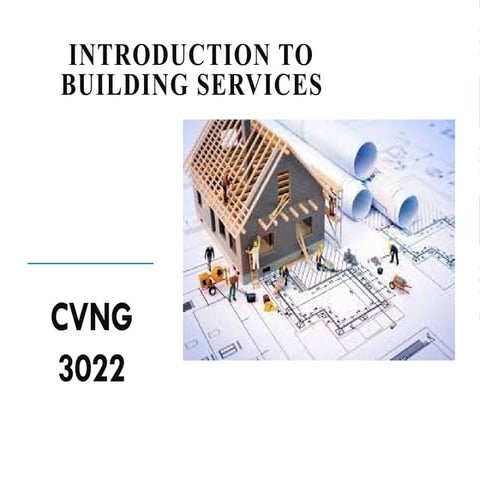 INTRODUCTION TO BUILDING SERVICES

CVNG 3022